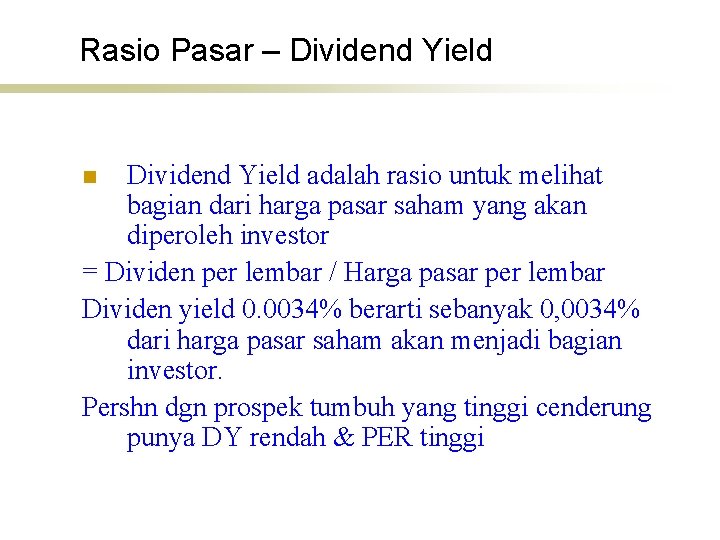 Rasio Pasar – Dividend Yield

Dividend Yield adalah rasio untuk melihat bagian dari harga pasar saham yang akan diperoleh investor

= Dividen per lembar / Harga pasar per lembar

Dividen yield 0.0034% berarti sebanyak 0,0034% dari harga pasar saham akan menjadi bagian investor.

Pershn dgn prospek tumbuh yang tinggi cenderung punya DY rendah & PER tinggi